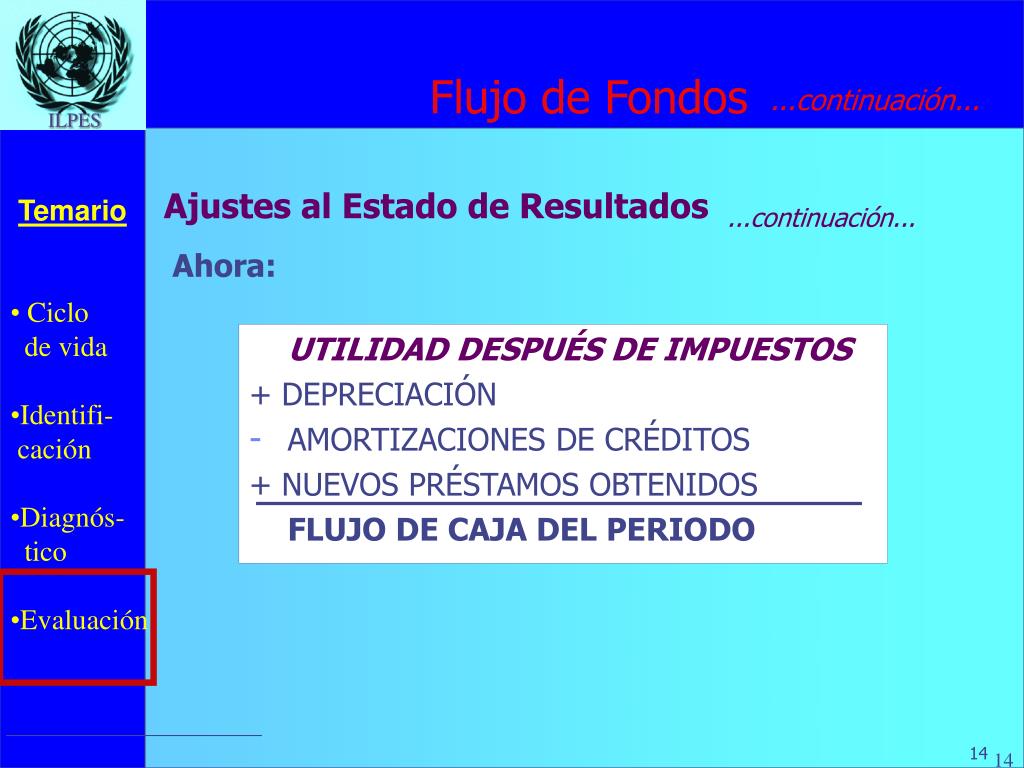 ILPES

Flujo de Fondos ...continuación...

Temario

• Ciclo de vida

•Identificación

•Diagnóstico

•Evaluación

Ajustes al Estado de Resultados ...continuación...

Ahora:

UTILIDAD DESPUÉS DE IMPUESTOS
+ DEPRECIACIÓN
- AMORTIZACIONES DE CRÉDITOS
+ NUEVOS PRÉSTAMOS OBTENIDOS
FLUJO DE CAJA DEL PERIODO

14 14